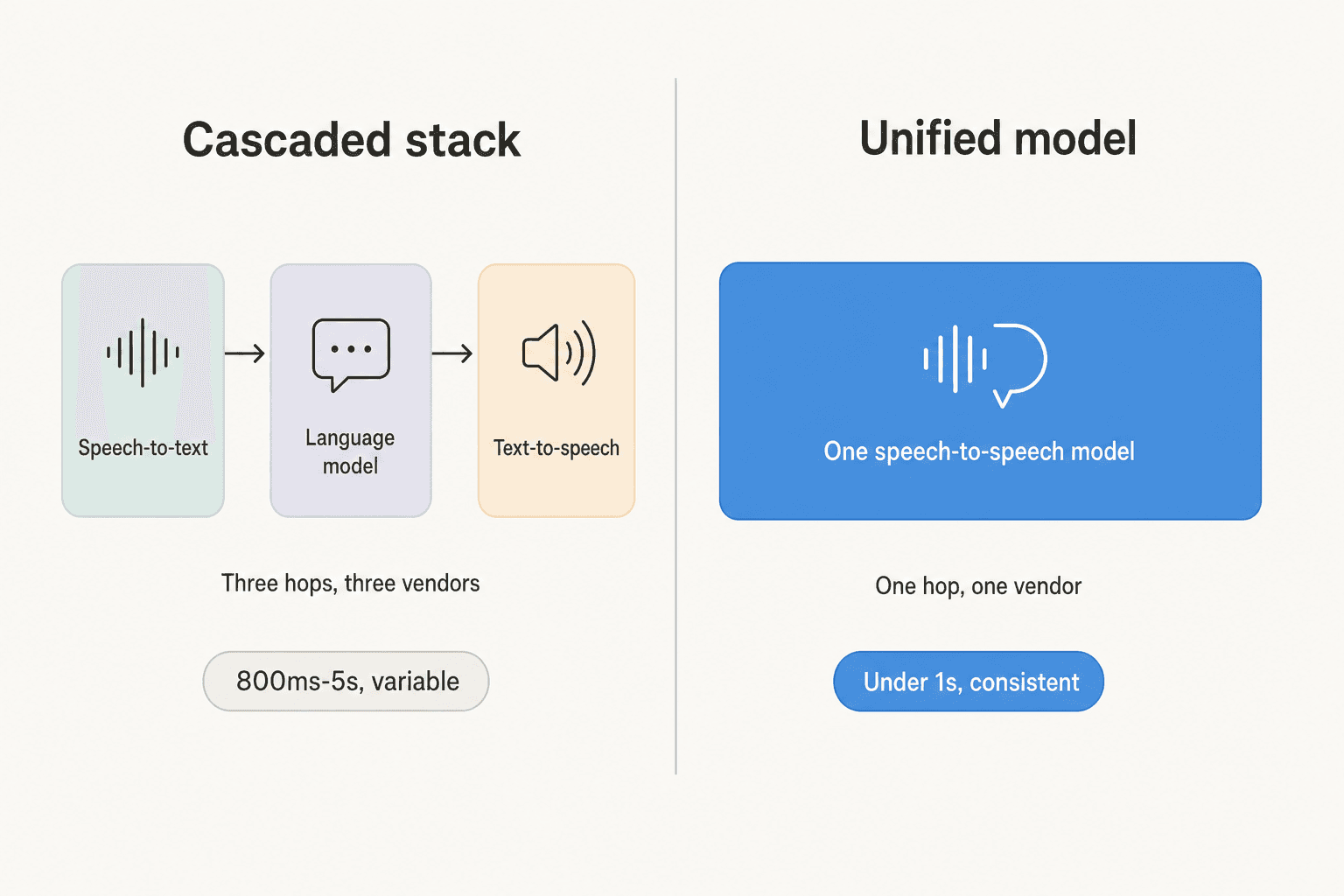 Cascaded stack

Speech-to-text

Language model

Text-to-speech

Three hops, three vendors

800ms-5s, variable

Unified model

One speech-to-speech model

One hop, one vendor

Under 1s, consistent